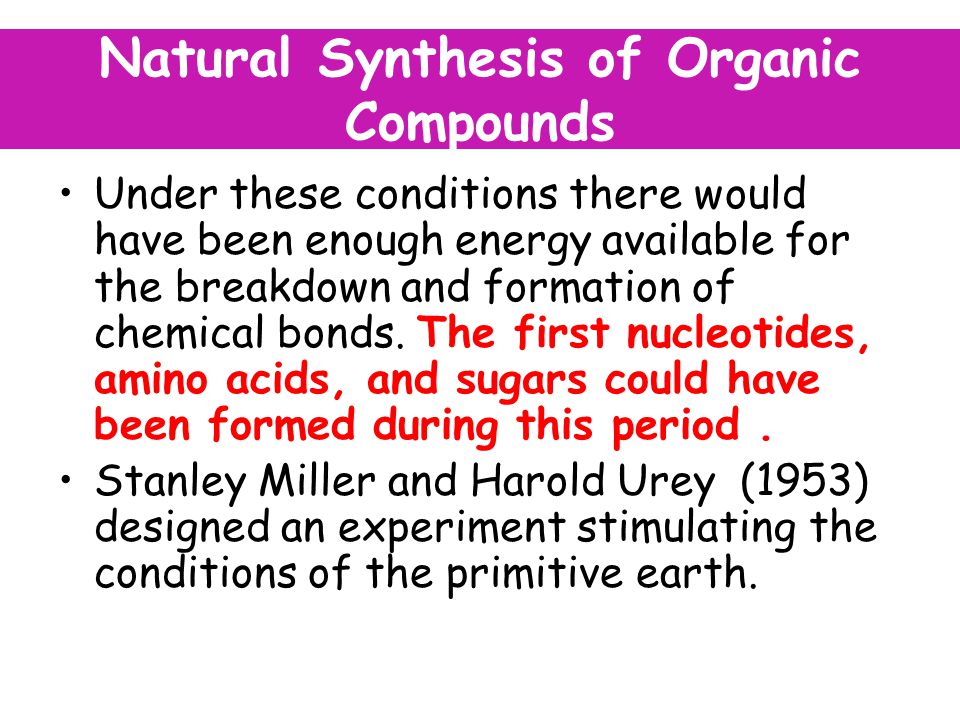 Natural Synthesis of Organic Compounds

• Under these conditions there would have been enough energy available for the breakdown and formation of chemical bonds. The first nucleotides, amino acids, and sugars could have been formed during this period .

• Stanley Miller and Harold Urey (1953) designed an experiment stimulating the conditions of the primitive earth.